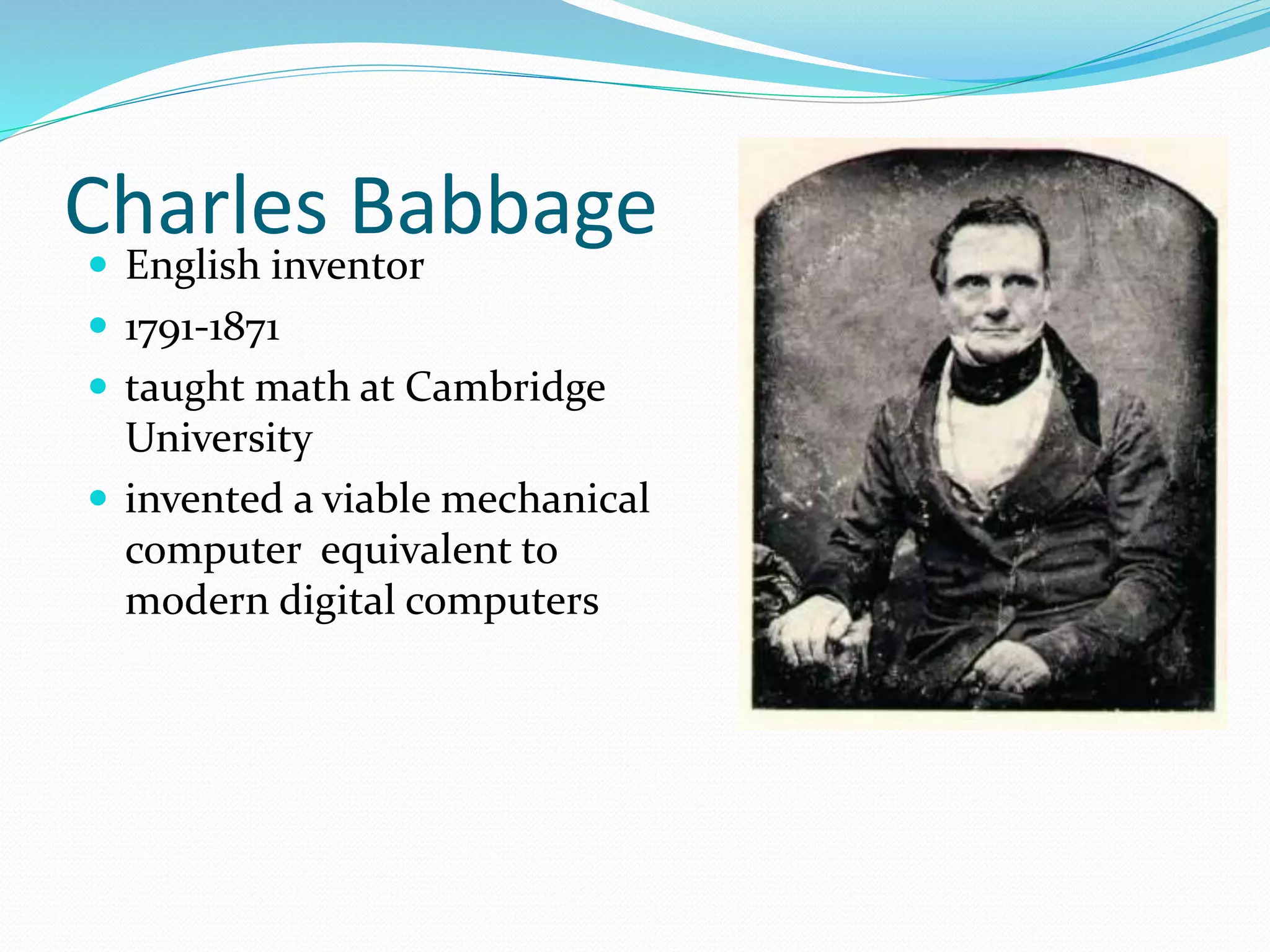 Charles Babbage

- English inventor
- 1791-1871
- taught math at Cambridge University
- invented a viable mechanical computer  equivalent to modern digital computers